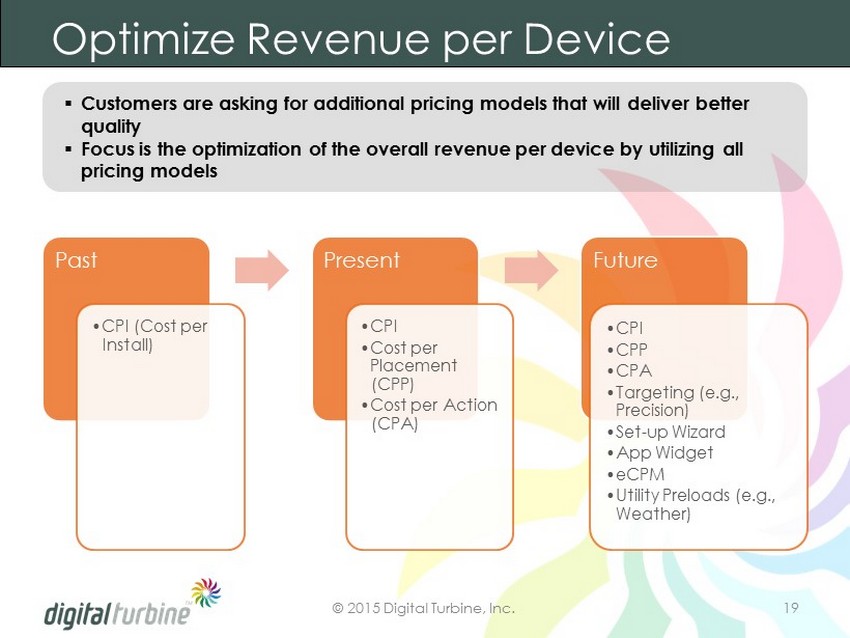 Optimize Revenue per Device

▪ Customers are asking for additional pricing models that will deliver better quality
▪ Focus is the optimization of the overall revenue per device by utilizing all pricing models

Past

• CPI (Cost per Install)

Present

• CPI
• Cost per Placement (CPP)
• Cost per Action (CPA)

Future

• CPI
• CPP
• CPA
• Targeting (e.g., Precision)
• Set-up Wizard
• App Widget
• eCPM
• Utility Preloads (e.g., Weather)

digital turbine

© 2015 Digital Turbine, Inc.

19